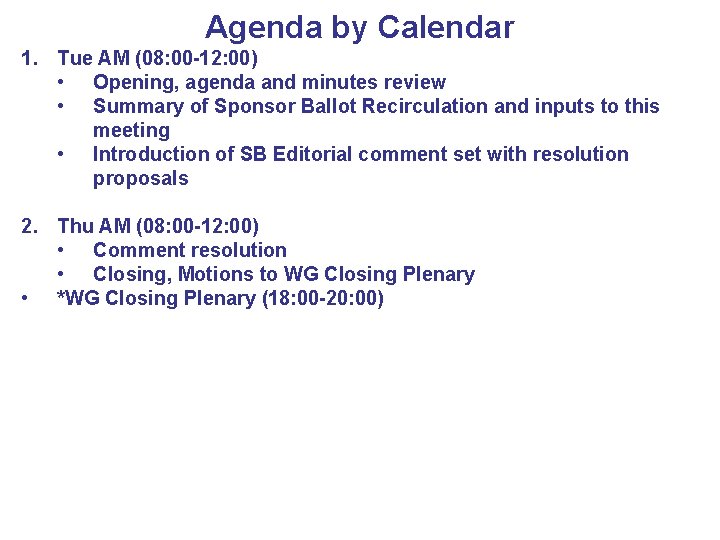 Agenda by Calendar

1. Tue AM (08:00-12:00)
   • Opening, agenda and minutes review
   • Summary of Sponsor Ballot Recirculation and inputs to this meeting
   • Introduction of SB Editorial comment set with resolution proposals

2. Thu AM (08:00-12:00)
   • Comment resolution
   • Closing, Motions to WG Closing Plenary
• *WG Closing Plenary (18:00-20:00)